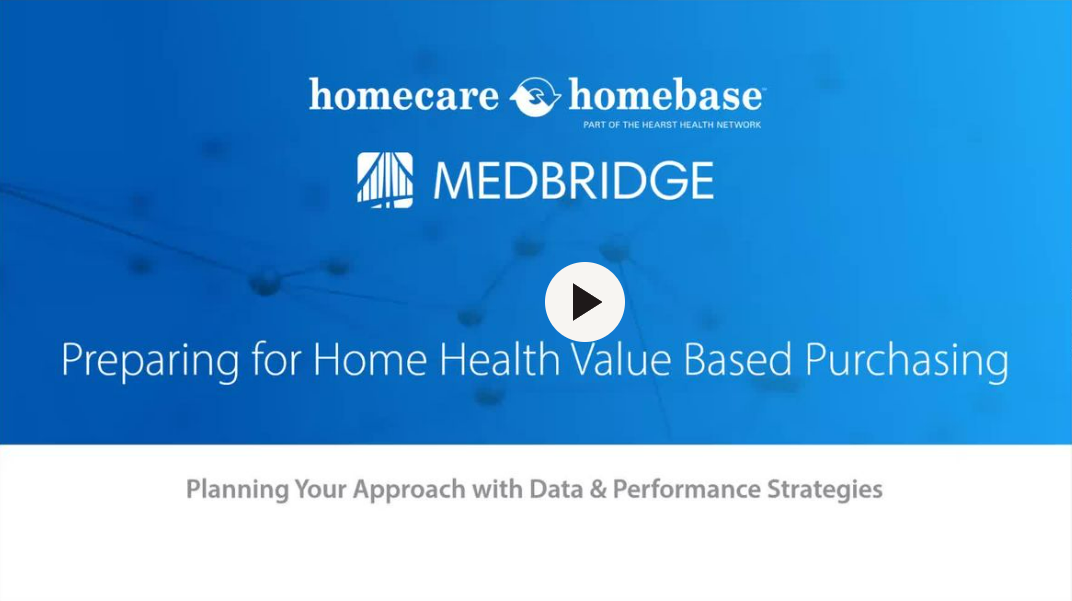 homecare homebase
PART OF THE HEARST HEALTH NETWORK

MEDBRIDGE

Preparing for Home Health Value Based Purchasing

Planning Your Approach with Data & Performance Strategies